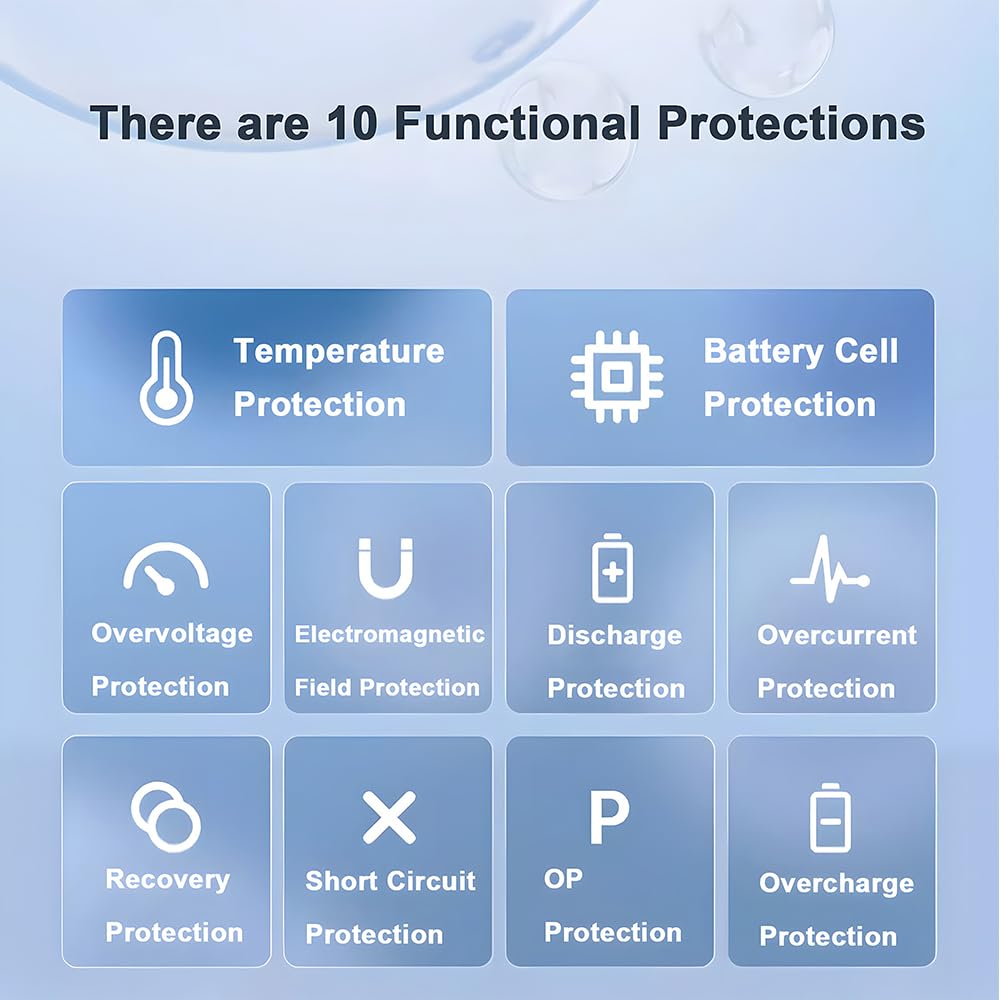 There are 10 Functional Protections

Temperature Protection

Battery Cell Protection

Overvoltage Protection

Electromagnetic Field Protection

Discharge Protection

Overcurrent Protection

Recovery Protection

Short Circuit Protection

P

OP Protection

Overcharge Protection